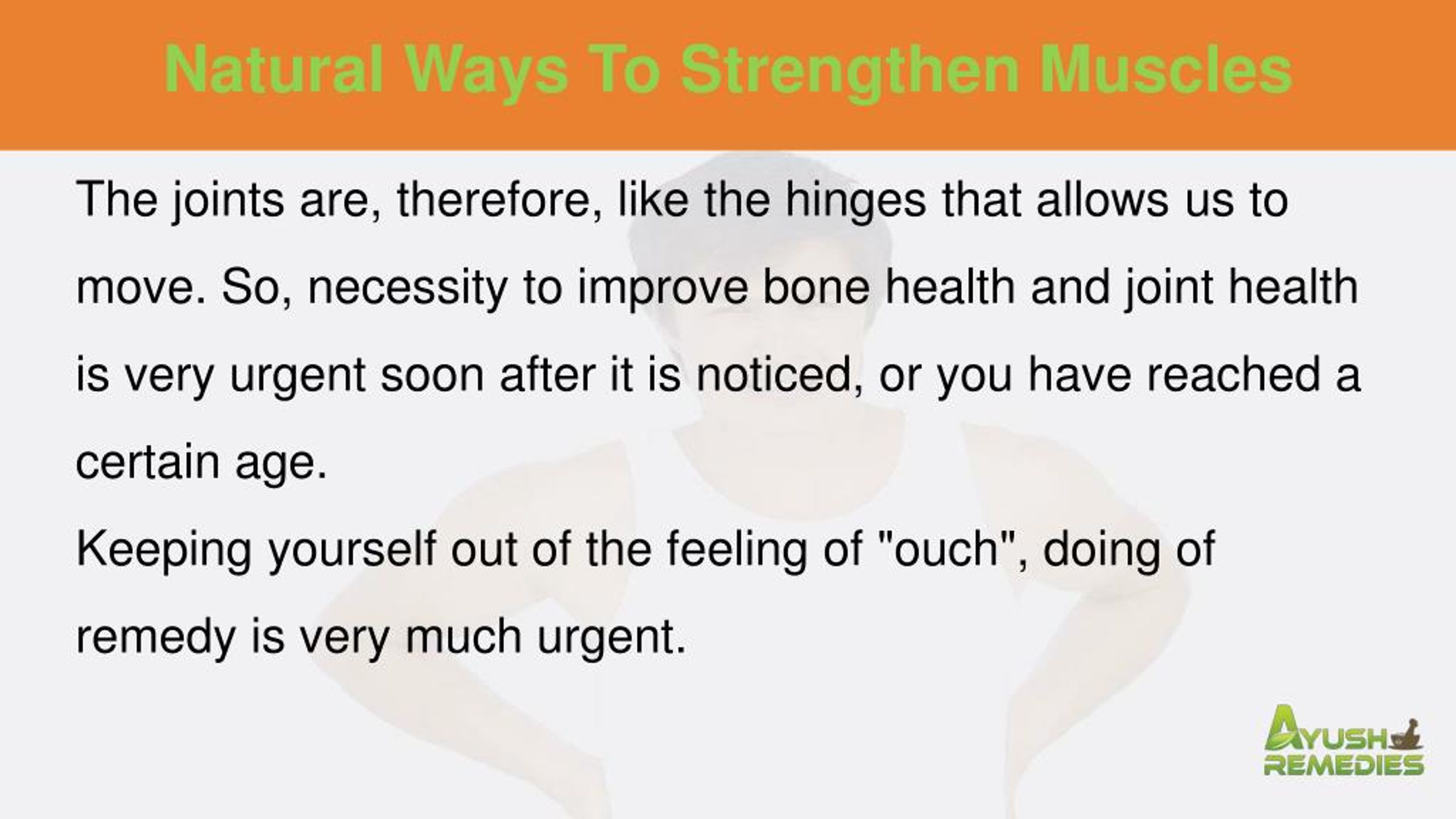 Natural Ways To Strengthen Muscles

The joints are, therefore, like the hinges that allows us to move. So, necessity to improve bone health and joint health is very urgent soon after it is noticed, or you have reached a certain age.

Keeping yourself out of the feeling of "ouch", doing of remedy is very much urgent.

AYUSH REMEDIES